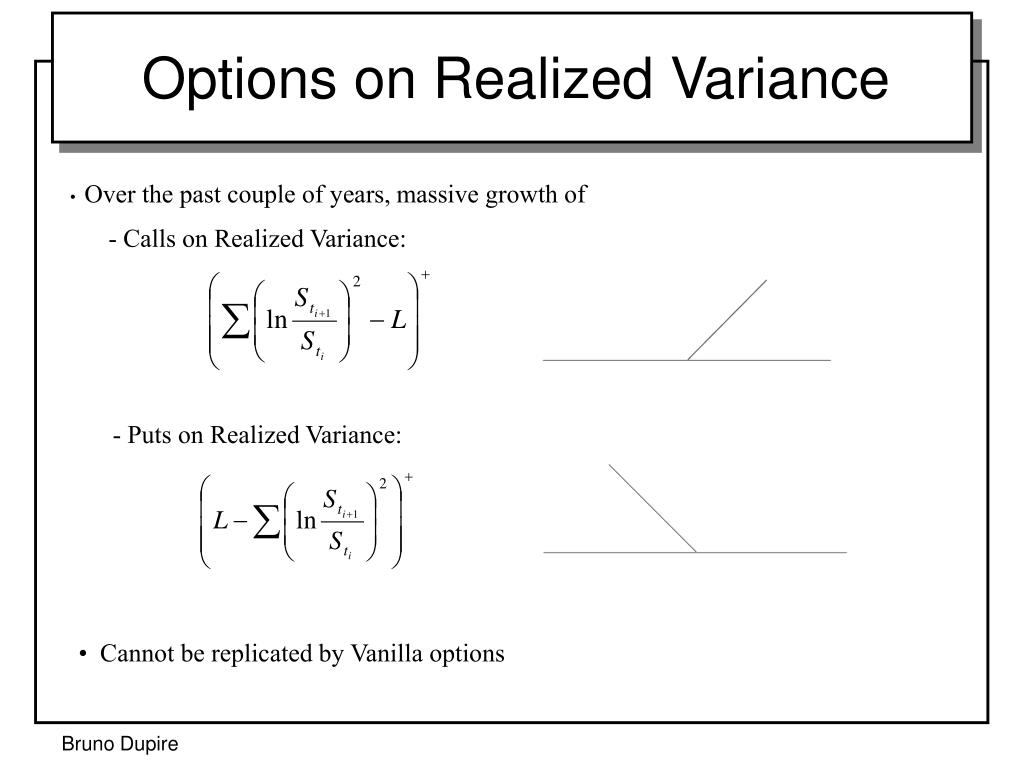 Options on Realized Variance

• Over the past couple of years, massive growth of

- Calls on Realized Variance:

$\left(\sum\left(\ln\frac{S_{t_{i+1}}}{S_{t_i}}\right)^2 - L\right)^+$

- Puts on Realized Variance:

$\left(L - \sum\left(\ln\frac{S_{t_{i+1}}}{S_{t_i}}\right)^2\right)^+$

• Cannot be replicated by Vanilla options

Bruno Dupire